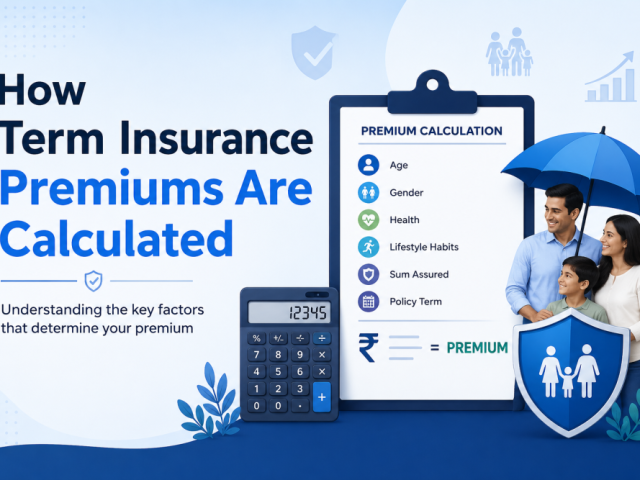 How
Term Insurance
Premiums Are
Calculated

Understanding the key factors that determine your premium

PREMIUM CALCULATION

Age
Gender
Health
Lifestyle Habits
Sum Assured
Policy Term

₹ = PREMIUM

12345

% +/- ÷ ÷
7 8 9 ×
4 5 6 ×
1 2 3 +
0 0 .